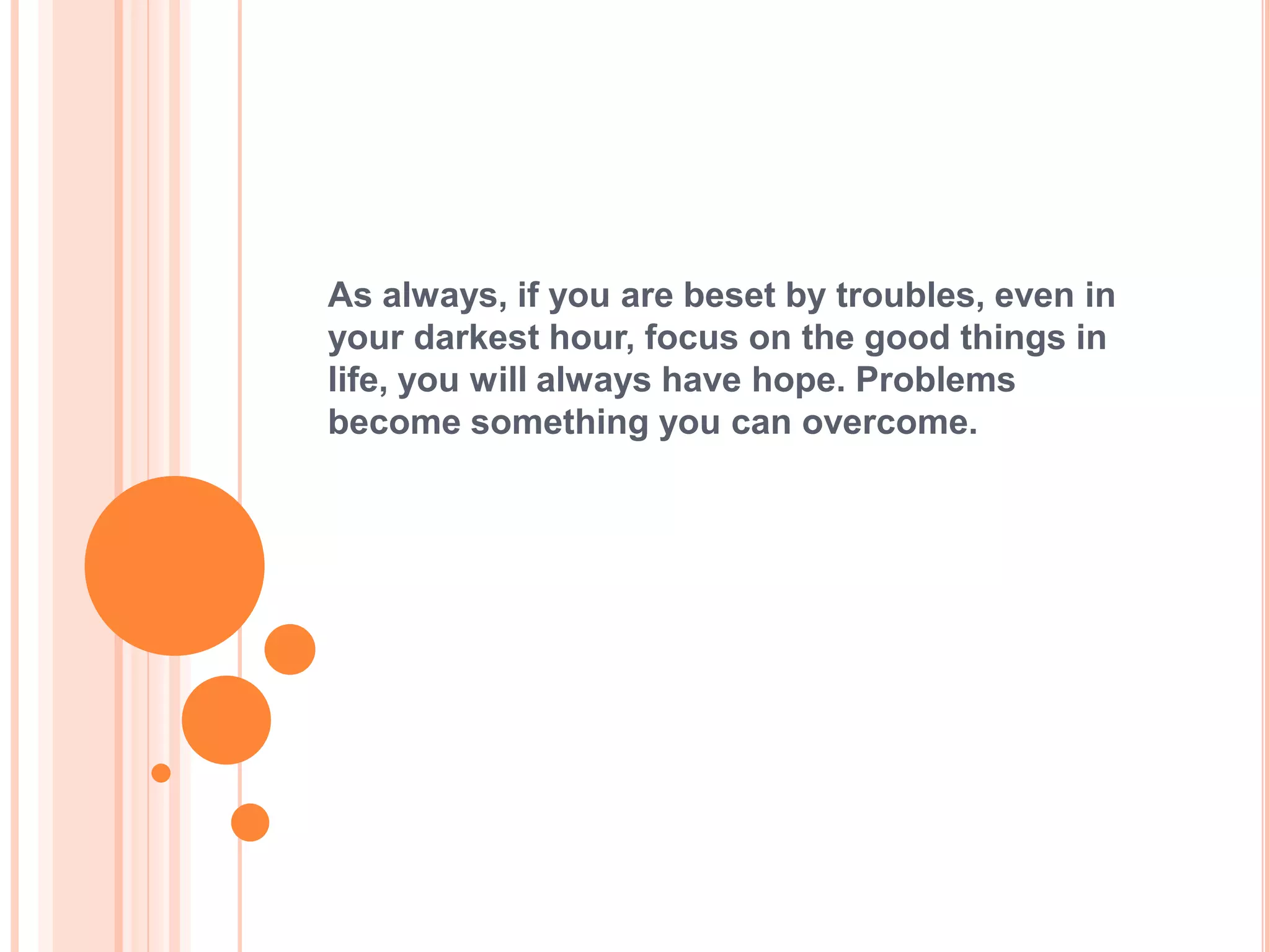 As always, if you are beset by troubles, even in your darkest hour, focus on the good things in life, you will always have hope. Problems become something you can overcome.